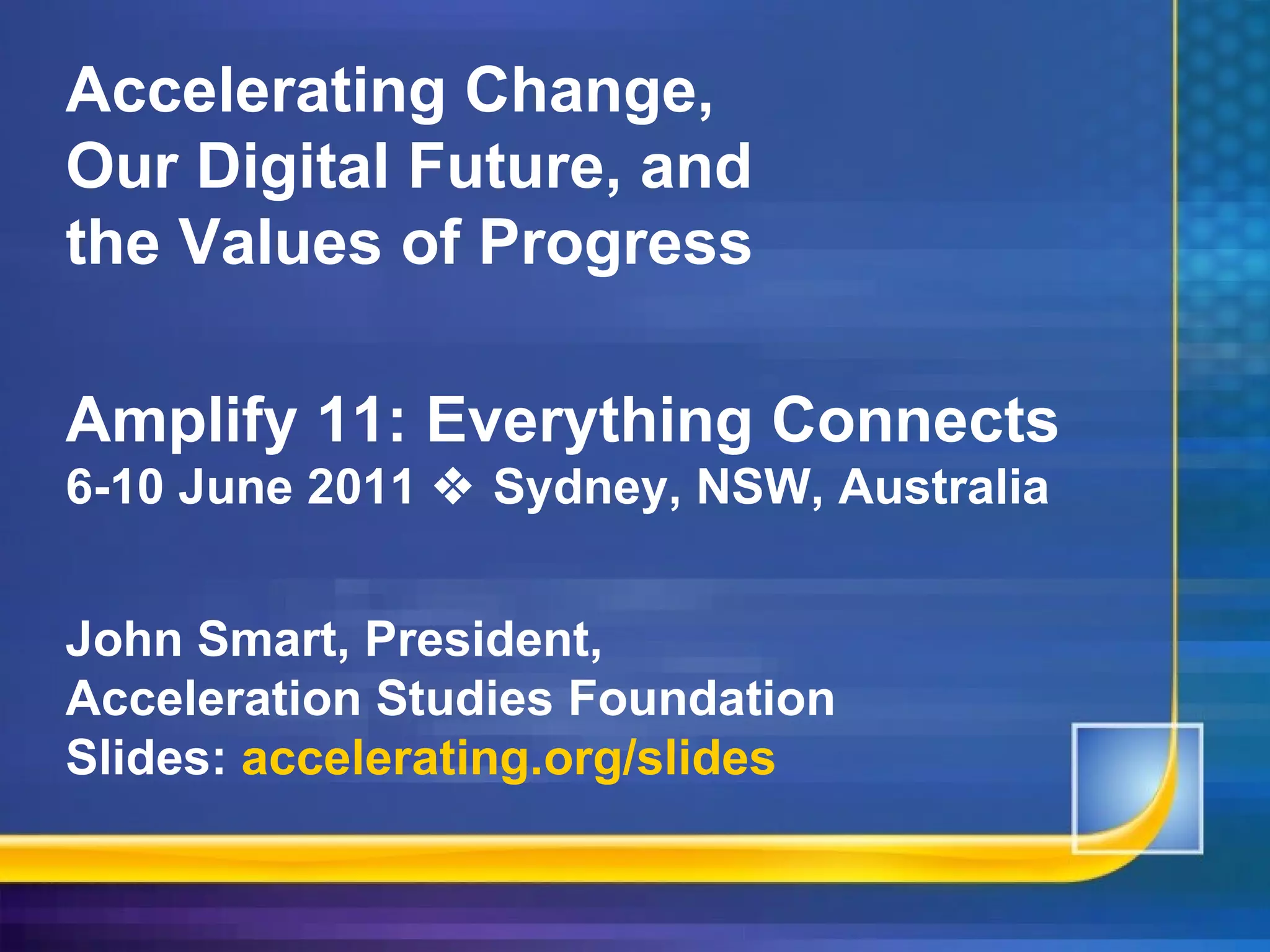 Accelerating Change, Our Digital Future, and the Values of Progress

Amplify 11: Everything Connects
6-10 June 2011 ❖ Sydney, NSW, Australia

John Smart, President,
Acceleration Studies Foundation
Slides: accelerating.org/slides